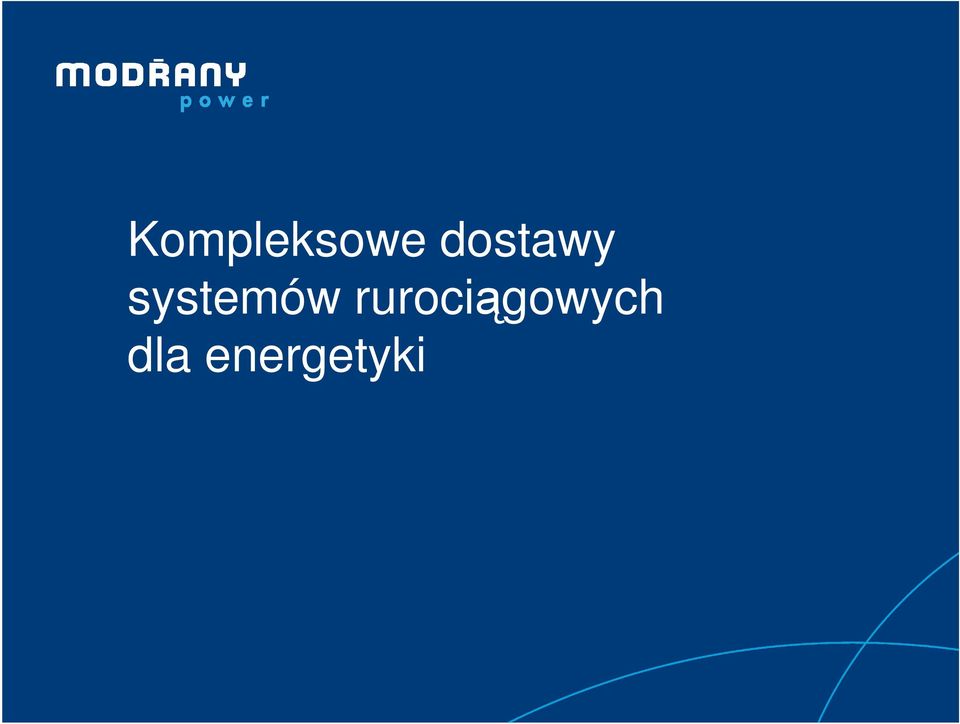 MODŘANY
power

Kompleksowe dostawy systemów rurociągowych dla energetyki